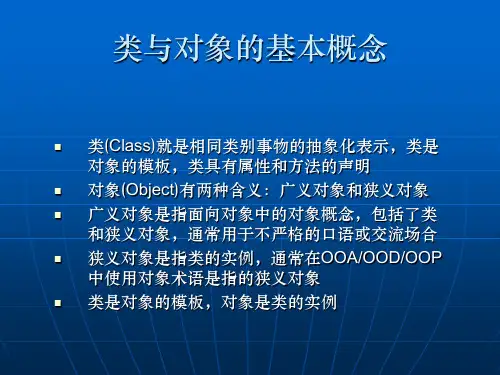 类与对象的基本概念

- 类(Class)就是相同类别事物的抽象化表示，类是对象的模板，类具有属性和方法的声明
- 对象(Object)有两种含义：广义对象和狭义对象
- 广义对象是指面向对象中的对象概念，包括了类和狭义对象，通常用于不严格的口语或交流场合
- 狭义对象是指类的实例，通常在OOA/OOD/OOP中使用对象术语是指的狭义对象
- 类是对象的模板，对象是类的实例